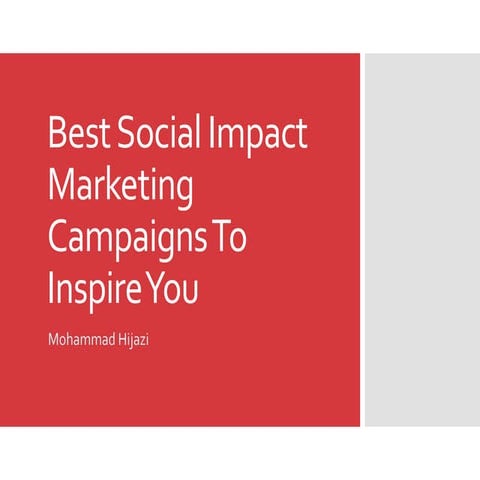 Best Social Impact Marketing Campaigns To Inspire You

Mohammad Hijazi